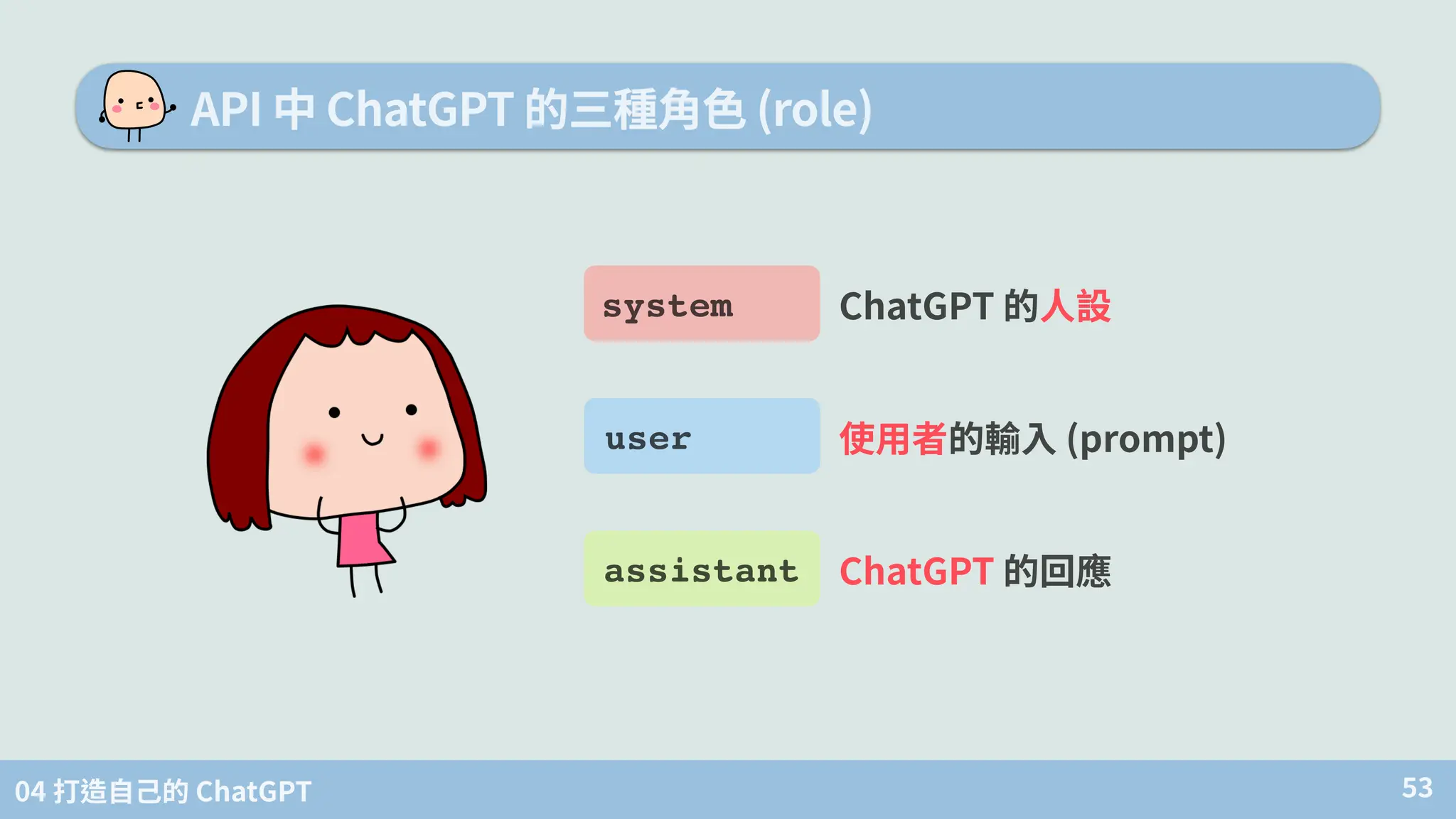 API 中 ChatGPT 的三種角色 (role)

system ChatGPT 的人設

user 使用者的輸入 (prompt)

assistant ChatGPT 的回應

04 打造自己的 ChatGPT

53